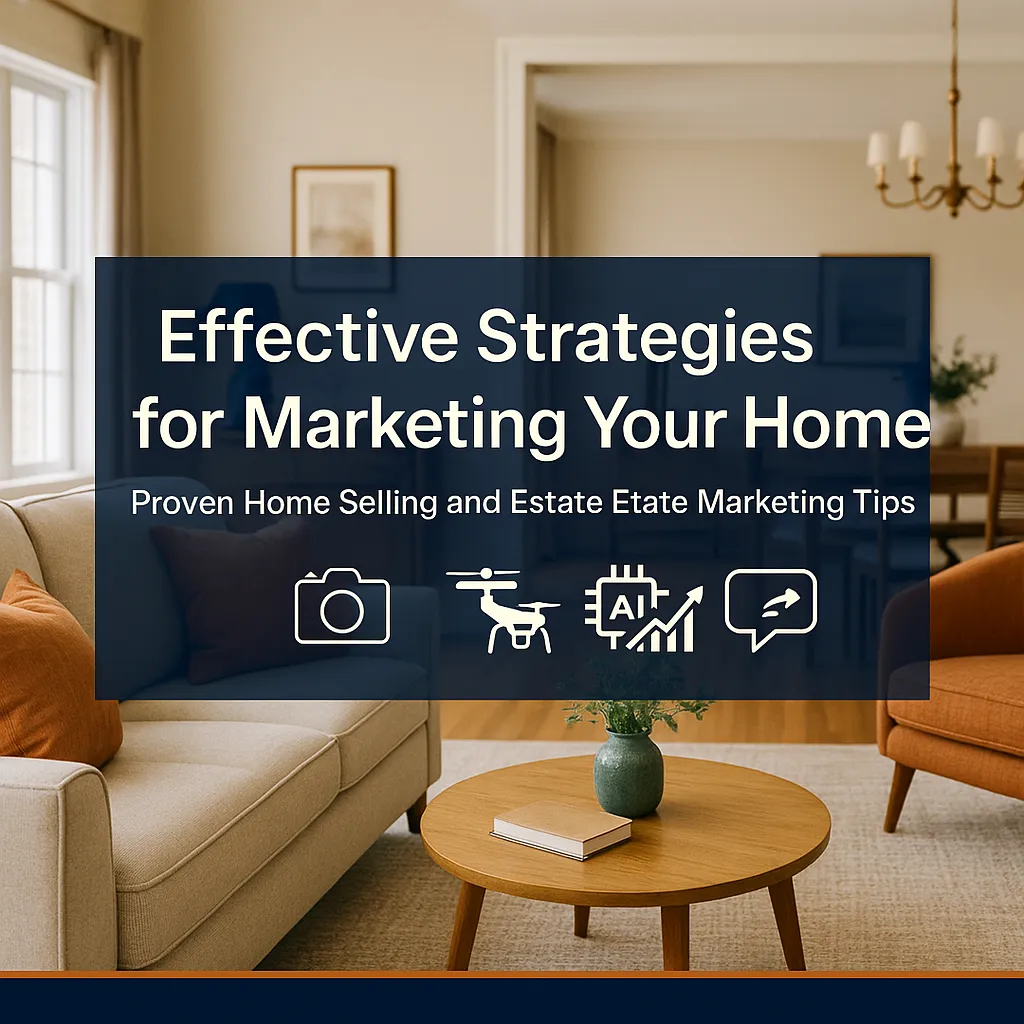 Effective Strategies for Marketing Your Home

Proven Home Selling and Estate Etate Marketing Tips

AI